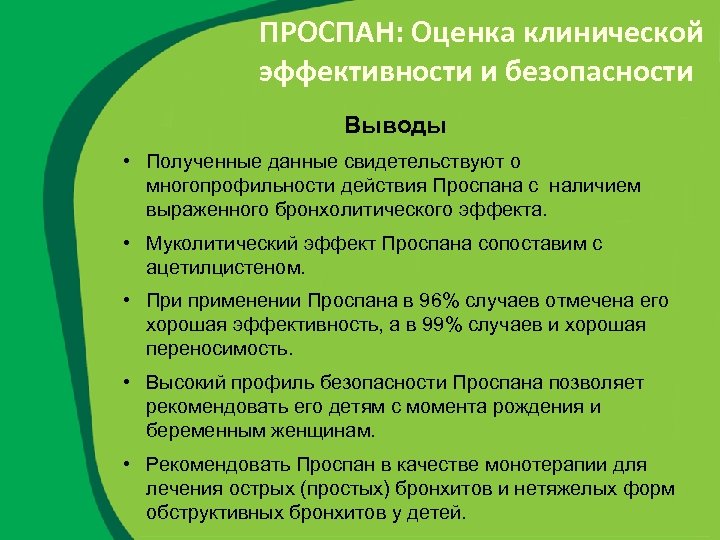 ПРОСПАН: Оценка клинической эффективности и безопасности

Выводы

• Полученные данные свидетельствуют о многопрофильности действия Проспана с наличием выраженного бронхолитического эффекта.

• Муколитический эффект Проспана сопоставим с ацетилцистеном.

• При применении Проспана в 96% случаев отмечена его хорошая эффективность, а в 99% случаев и хорошая переносимость.

• Высокий профиль безопасности Проспана позволяет рекомендовать его детям с момента рождения и беременным женщинам.

• Рекомендовать Проспан в качестве монотерапии для лечения острых (простых) бронхитов и нетяжелых форм обструктивных бронхитов у детей.